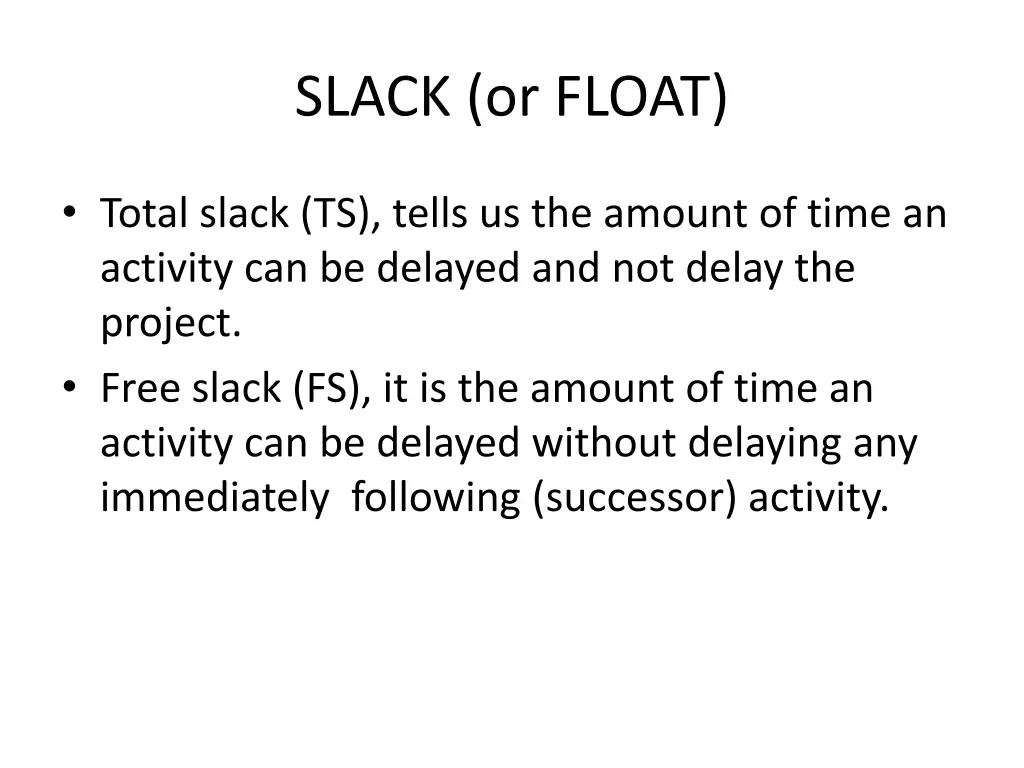 SLACK (or FLOAT)

• Total slack (TS), tells us the amount of time an activity can be delayed and not delay the project.
• Free slack (FS), it is the amount of time an activity can be delayed without delaying any immediately following (successor) activity.